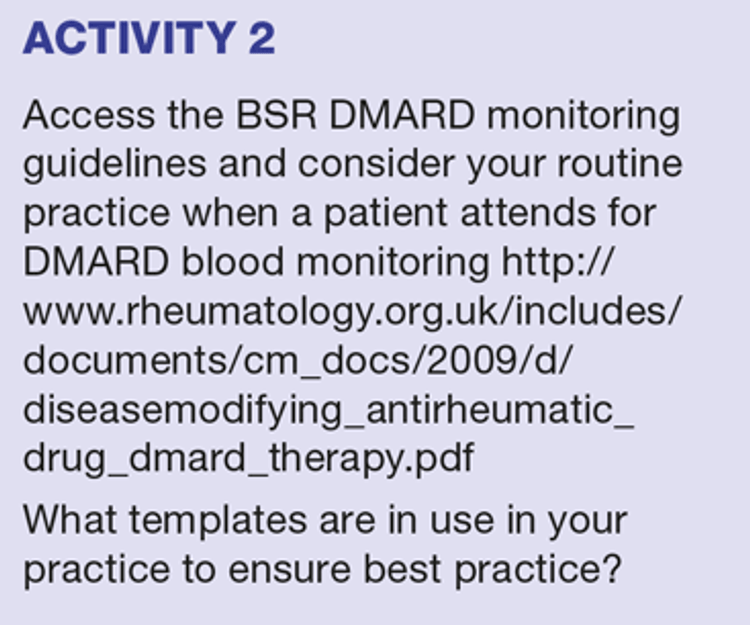 ACTIVITY 2

Access the BSR DMARD monitoring guidelines and consider your routine practice when a patient attends for DMARD blood monitoring http://www.rheumatology.org.uk/includes/documents/cm_docs/2009/d/diseasemodifying_antirheumatic_drug_dmard_therapy.pdf

What templates are in use in your practice to ensure best practice?